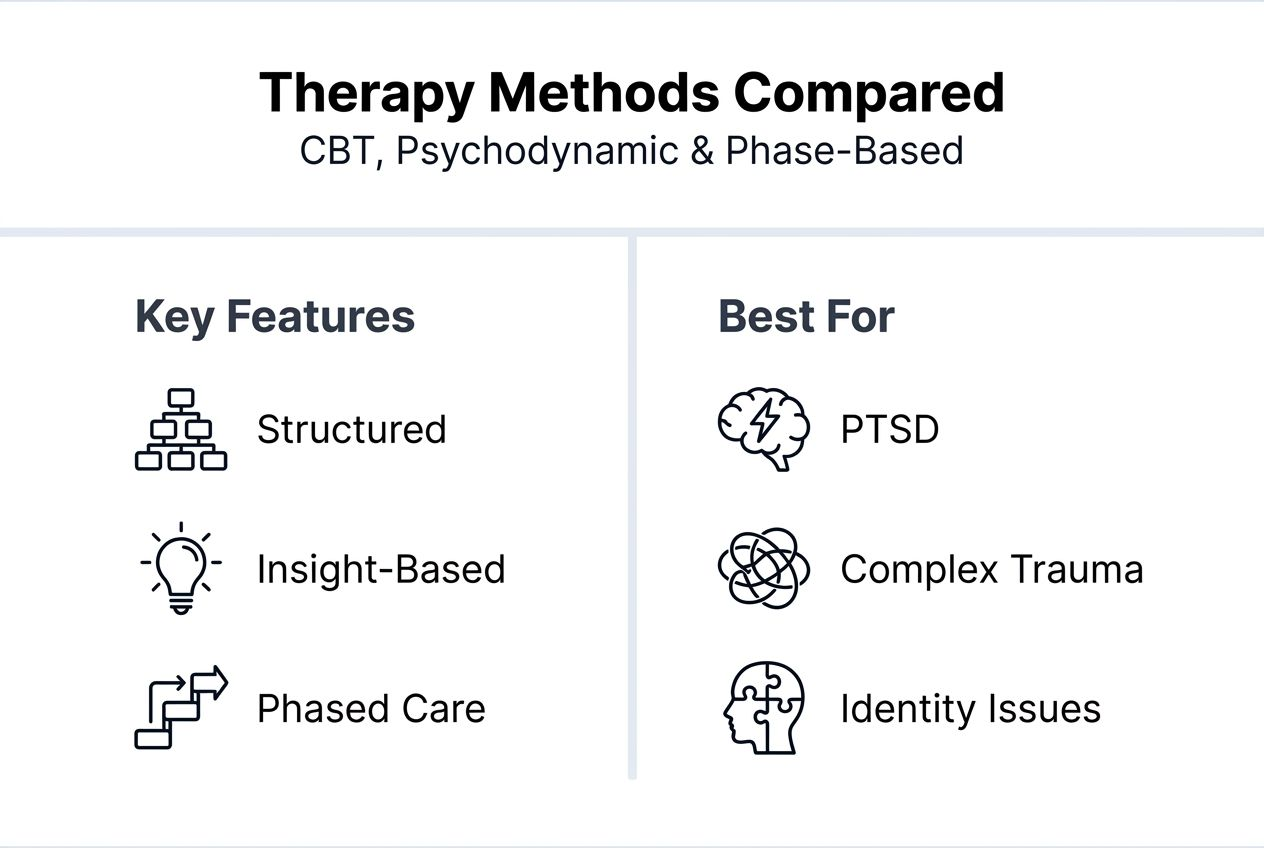 Therapy Methods Compared
CBT, Psychodynamic & Phase-Based

Key Features

Structured

Insight-Based

Phased Care

Best For

PTSD

Complex Trauma

Identity Issues